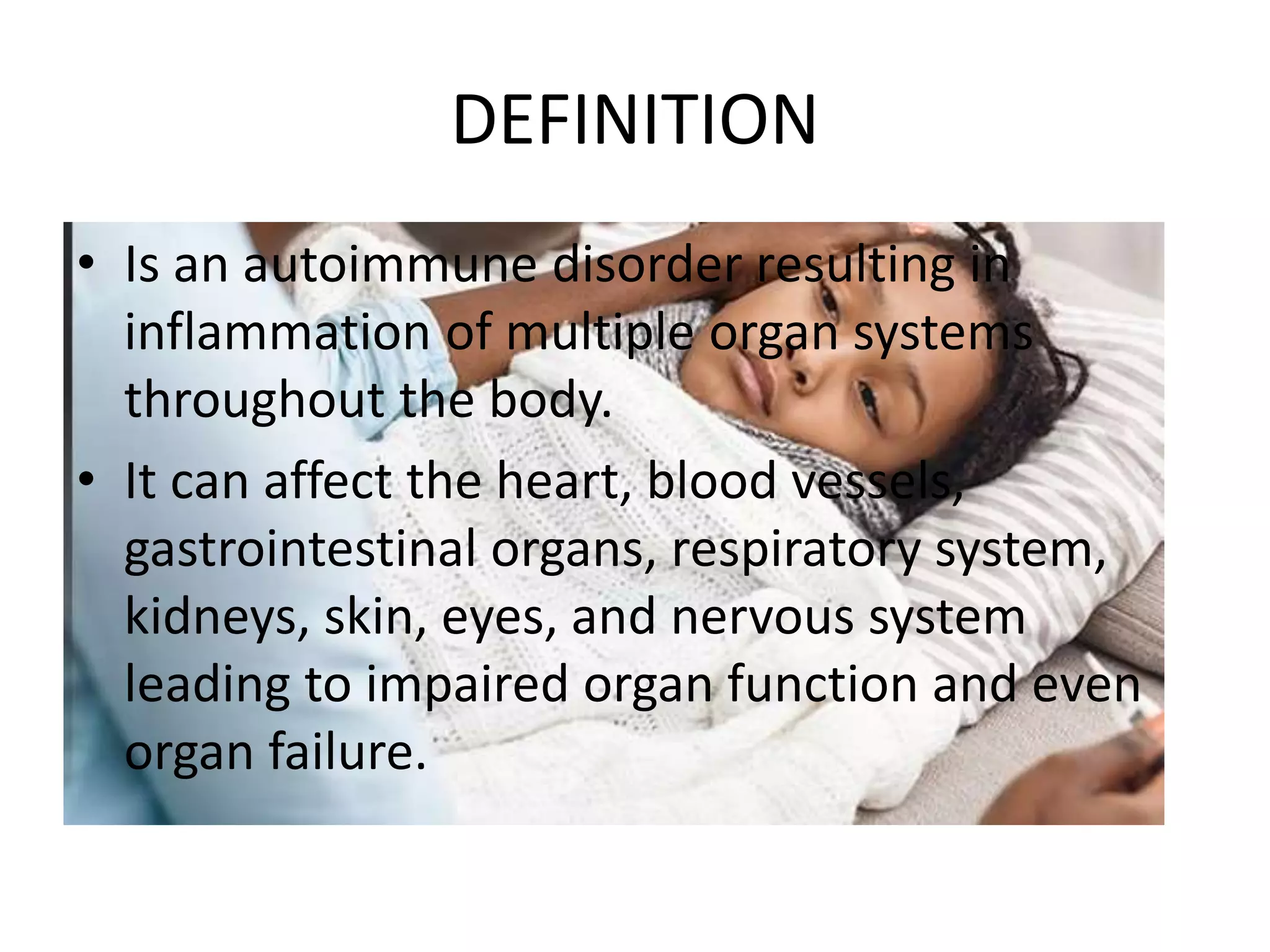 DEFINITION

• Is an autoimmune disorder resulting in inflammation of multiple organ systems throughout the body.

• It can affect the heart, blood vessels, gastrointestinal organs, respiratory system, kidneys, skin, eyes, and nervous system leading to impaired organ function and even organ failure.